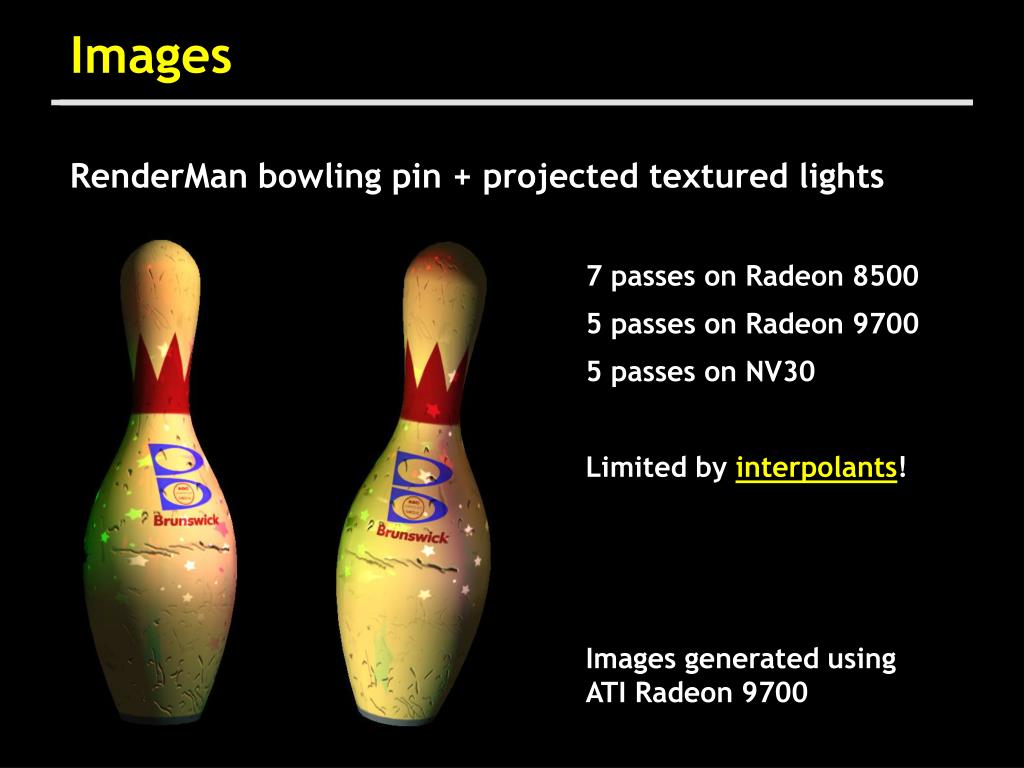 Images

RenderMan bowling pin + projected textured lights

Brunswick

Brunswick

7 passes on Radeon 8500

5 passes on Radeon 9700

5 passes on NV30

Limited by interpolants!

Images generated using ATI Radeon 9700